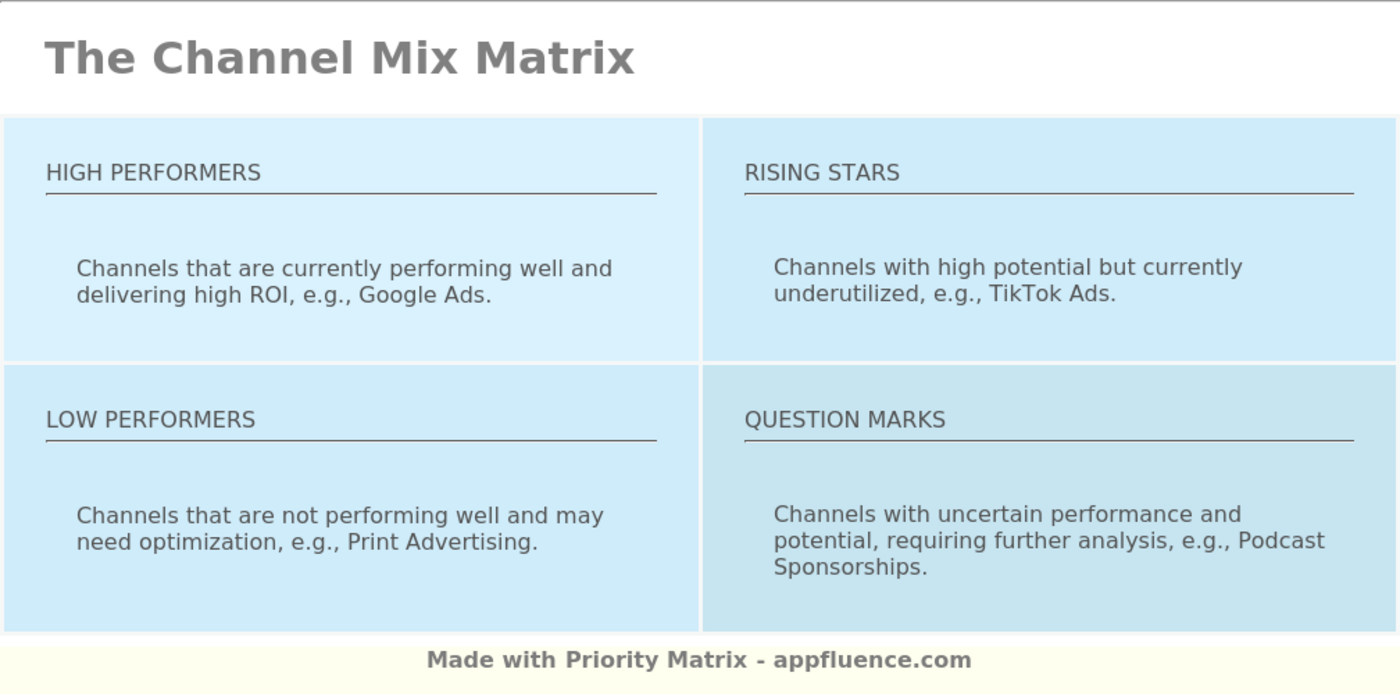 The Channel Mix Matrix

HIGH PERFORMERS

Channels that are currently performing well and delivering high ROI, e.g., Google Ads.

RISING STARS

Channels with high potential but currently underutilized, e.g., TikTok Ads.

LOW PERFORMERS

Channels that are not performing well and may need optimization, e.g., Print Advertising.

QUESTION MARKS

Channels with uncertain performance and potential, requiring further analysis, e.g., Podcast Sponsorships.

Made with Priority Matrix - appfluence.com